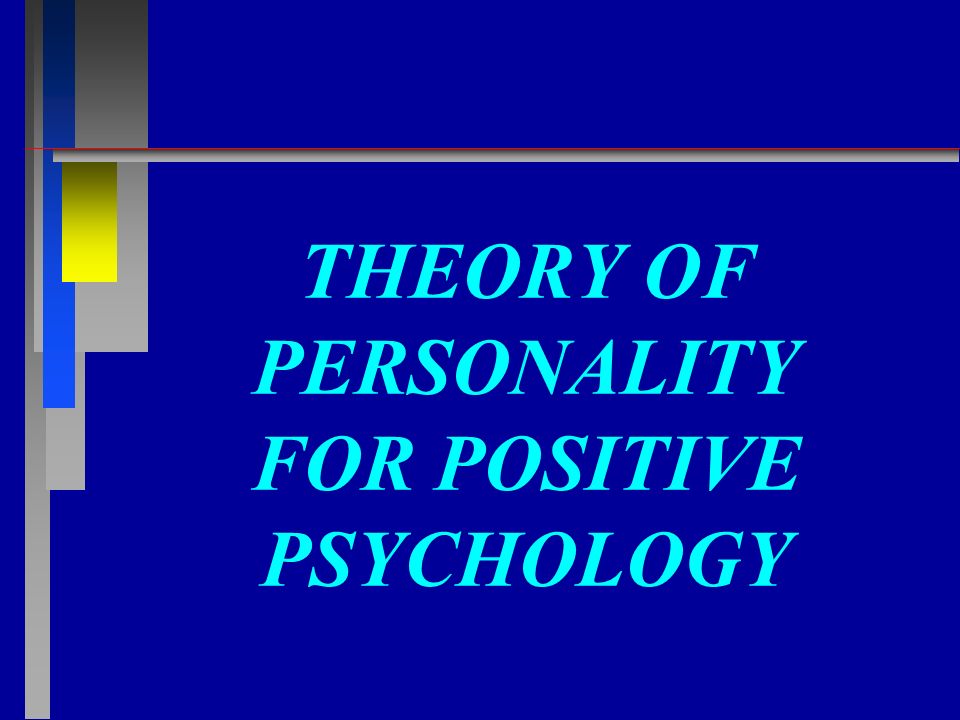 THEORY OF PERSONALITY FOR POSITIVE PSYCHOLOGY